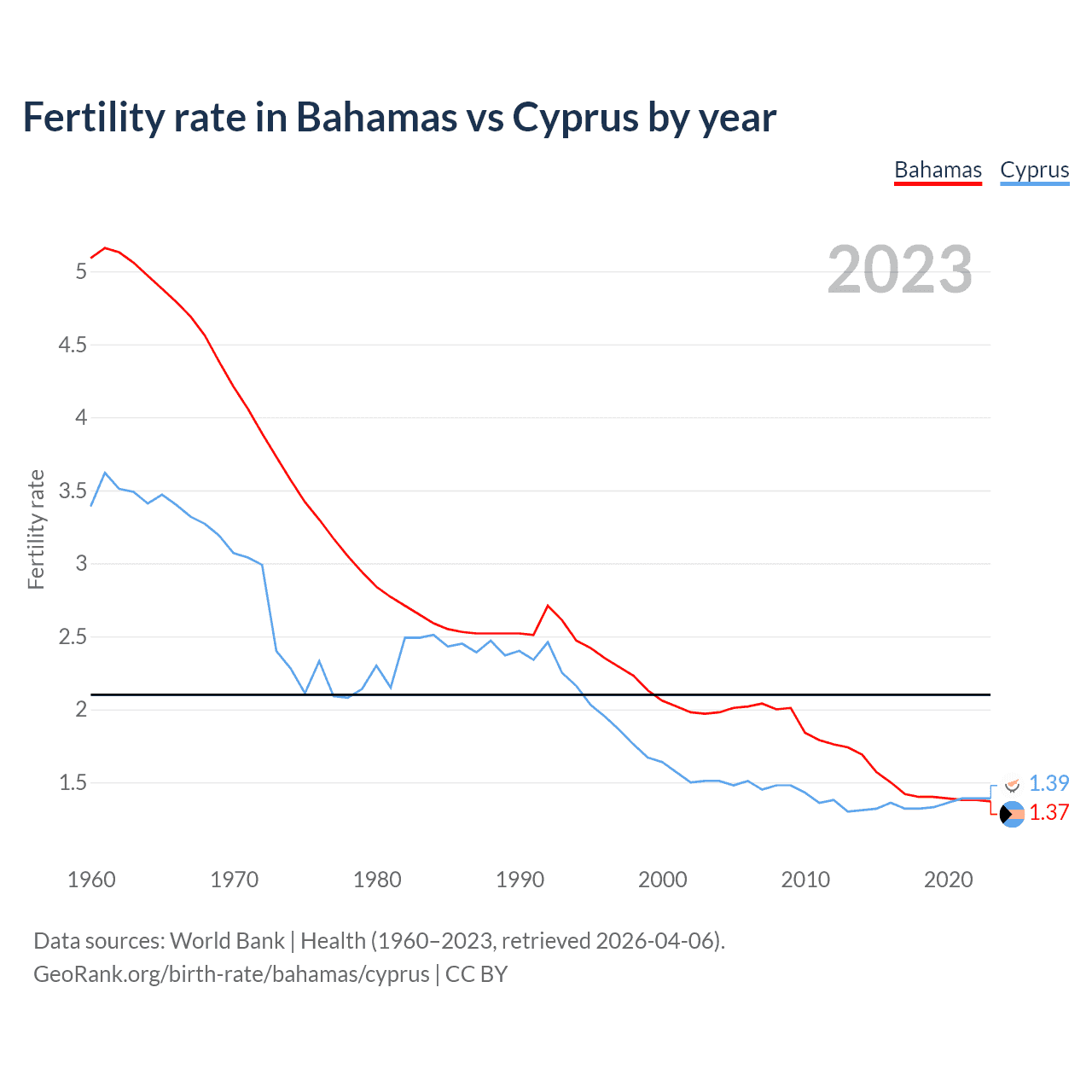 Fertility rate in Bahamas vs Cyprus by year

Bahamas Cyprus

2023

Fertility rate

5
4.5
4
3.5
3
2.5
2
1.5

1.39
1.37

1960 1970 1980 1990 2000 2010 2020

Data sources: World Bank | Health (1960–2023, retrieved 2026-04-06).
GeoRank.org/birth-rate/bahamas/cyprus | CC BY